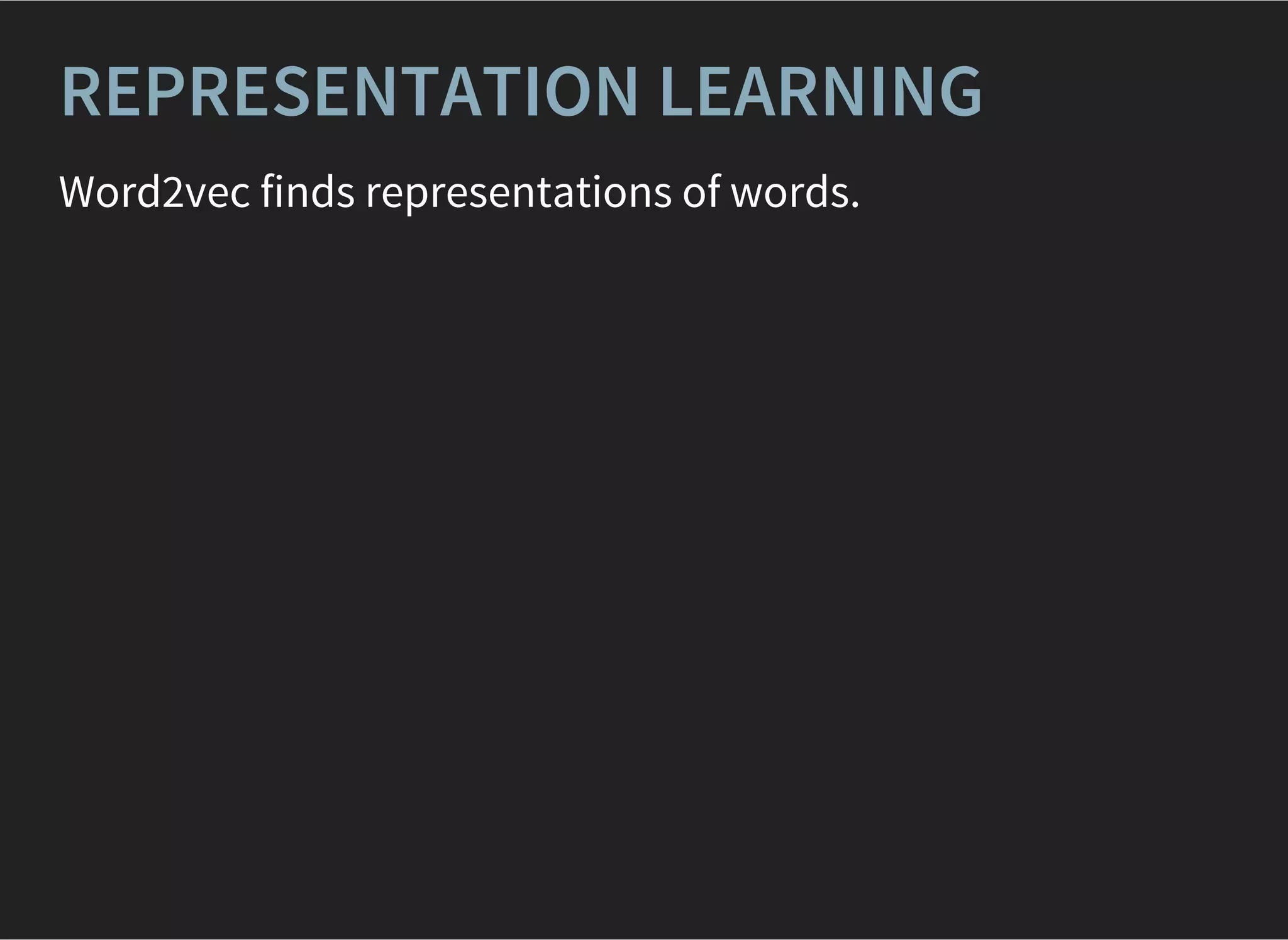 REPRESENTATION LEARNING

Word2vec finds representations of words.